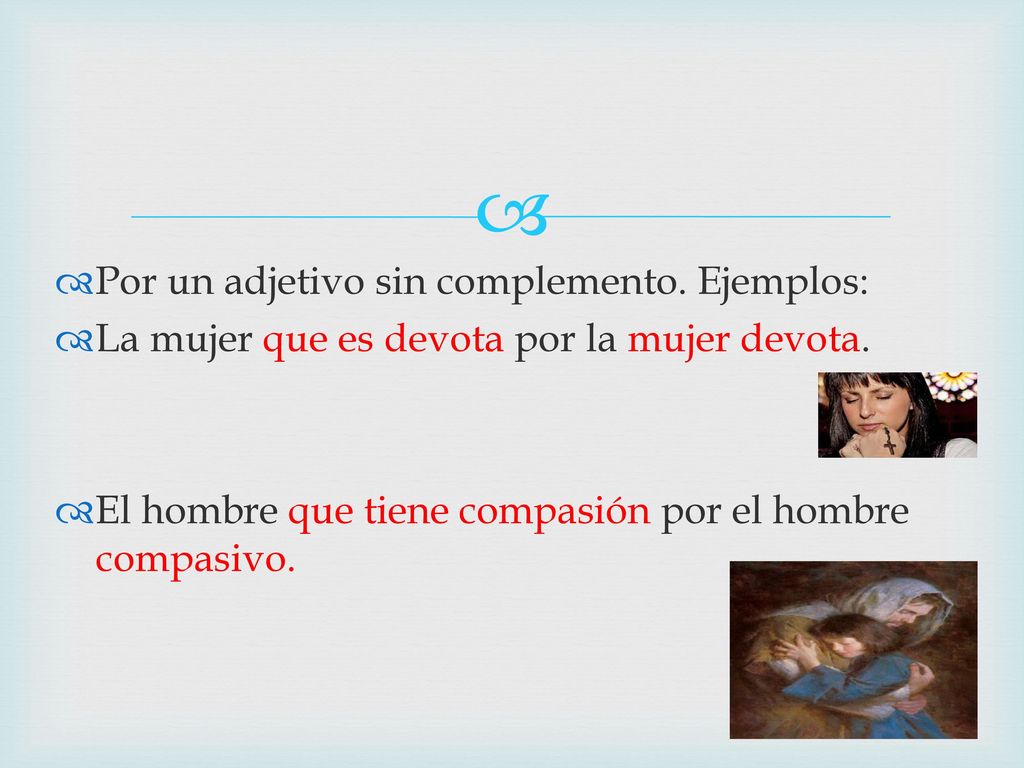 Por un adjetivo sin complemento. Ejemplos:

La mujer que es devota por la mujer devota.

El hombre que tiene compasión por el hombre compasivo.